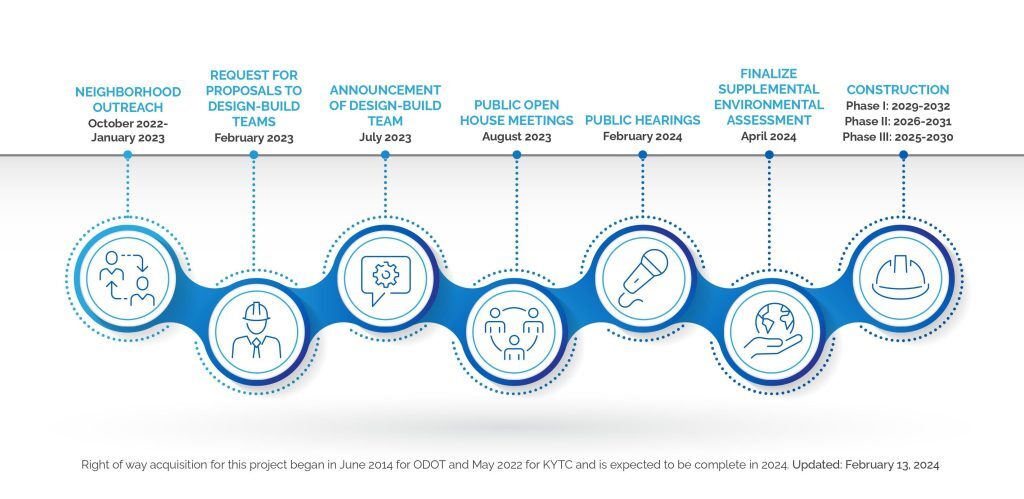 NEIGHBORHOOD OUTREACH
October 2022-January 2023

REQUEST FOR PROPOSALS TO DESIGN-BUILD TEAMS
February 2023

ANNOUNCEMENT OF DESIGN-BUILD TEAM
July 2023

PUBLIC OPEN HOUSE MEETINGS
August 2023

PUBLIC HEARINGS
February 2024

FINALIZE SUPPLEMENTAL ENVIRONMENTAL ASSESSMENT
April 2024

CONSTRUCTION
Phase I: 2029-2032
Phase II: 2026-2031
Phase III: 2025-2030

Right of way acquisition for this project began in June 2014 for ODOT and May 2022 for KYTC and is expected to be complete in 2024. Updated: February 13, 2024